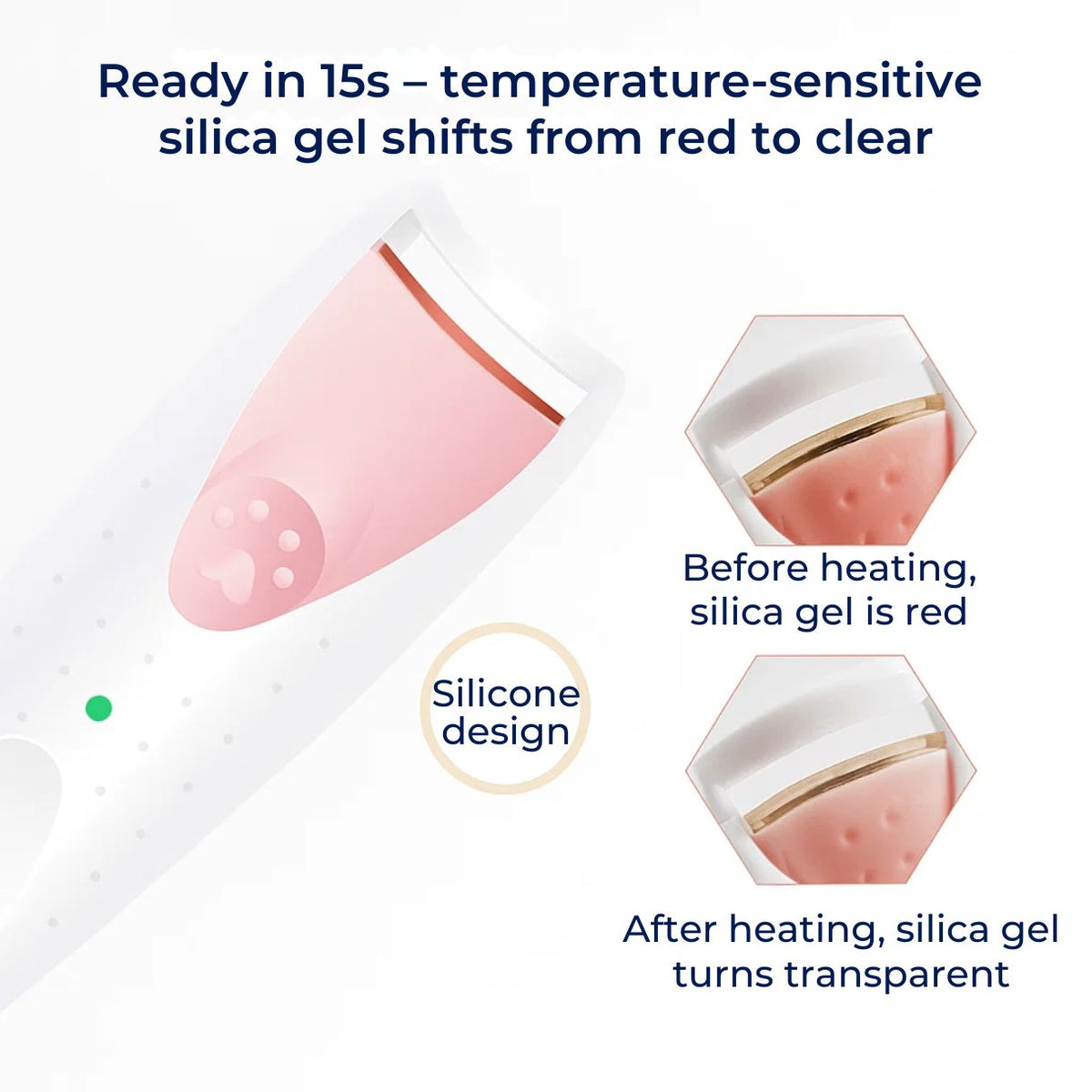 Ready in 15s – temperature-sensitive silica gel shifts from red to clear

Silicone design

Before heating, silica gel is red

After heating, silica gel turns transparent